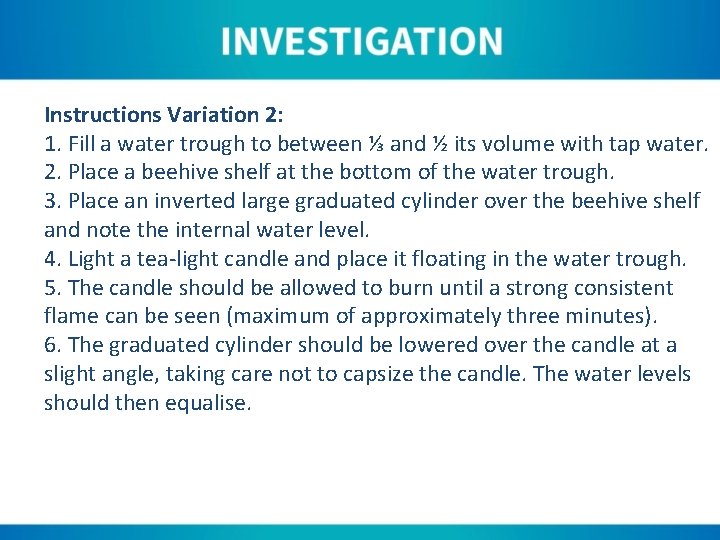 INVESTIGATION

Instructions Variation 2:
1. Fill a water trough to between ⅓ and ½ its volume with tap water.
2. Place a beehive shelf at the bottom of the water trough.
3. Place an inverted large graduated cylinder over the beehive shelf and note the internal water level.
4. Light a tea-light candle and place it floating in the water trough.
5. The candle should be allowed to burn until a strong consistent flame can be seen (maximum of approximately three minutes).
6. The graduated cylinder should be lowered over the candle at a slight angle, taking care not to capsize the candle. The water levels should then equalise.